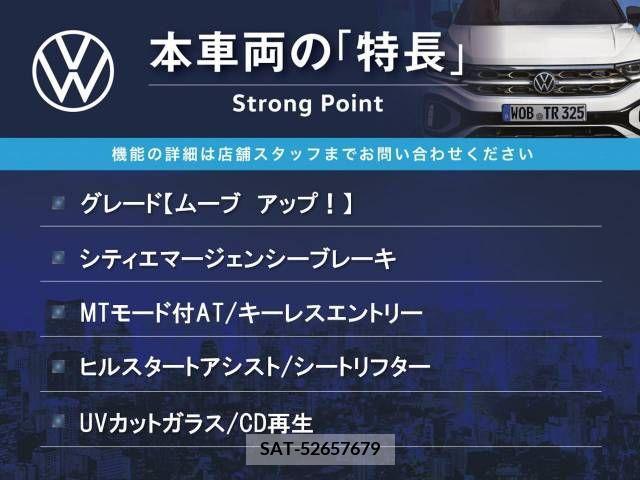 本車両の「特長」
Strong Point

WOB TR 325

機能の詳細は店舗スタッフまでお問い合わせください

グレード【ムーブ アップ！】

シティエマージェンシーブレーキ

MTモード付AT/キーレスエントリー

ヒルスタートアシスト/シートリフター

UVカットガラス/CD再生

SAT-52657679